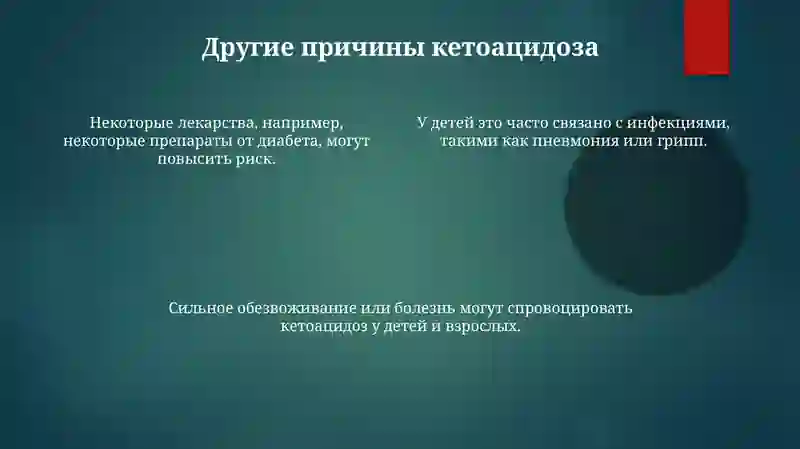 Другие причины кетоацидоза

Некоторые лекарства, например, некоторые препараты от диабета, могут повысить риск.

У детей это часто связано с инфекциями, такими как пневмония или грипп.

Сильное обезвоживание или болезнь могут спровоцировать кетоацидоз у детей и взрослых.